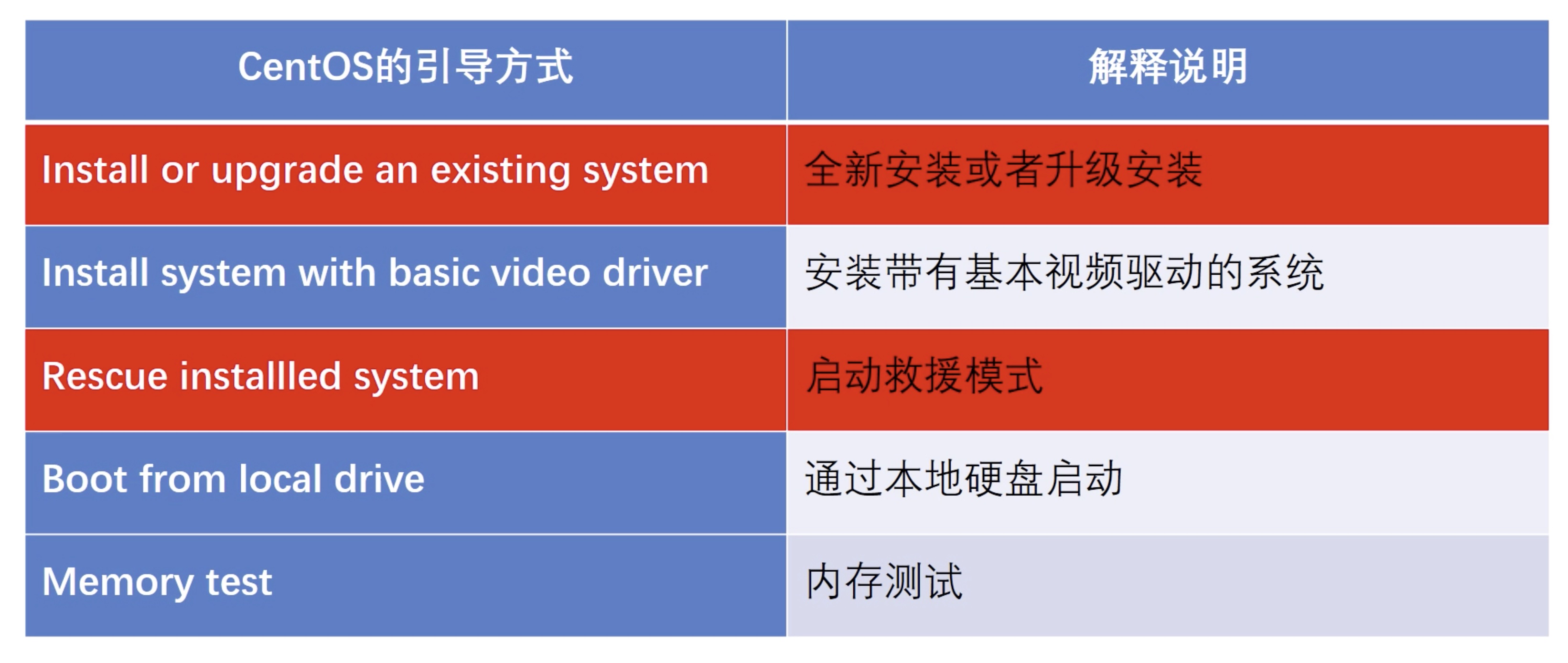 | CentOS的引导方式 | 解释说明 |
|---|---|
| Install or upgrade an existing system | 全新安装或者升级安装 |
| Install system with basic video driver | 安装带有基本视频驱动的系统 |
| Rescue installled system | 启动救援模式 |
| Boot from local drive | 通过本地硬盘启动 |
| Memory test | 内存测试 |